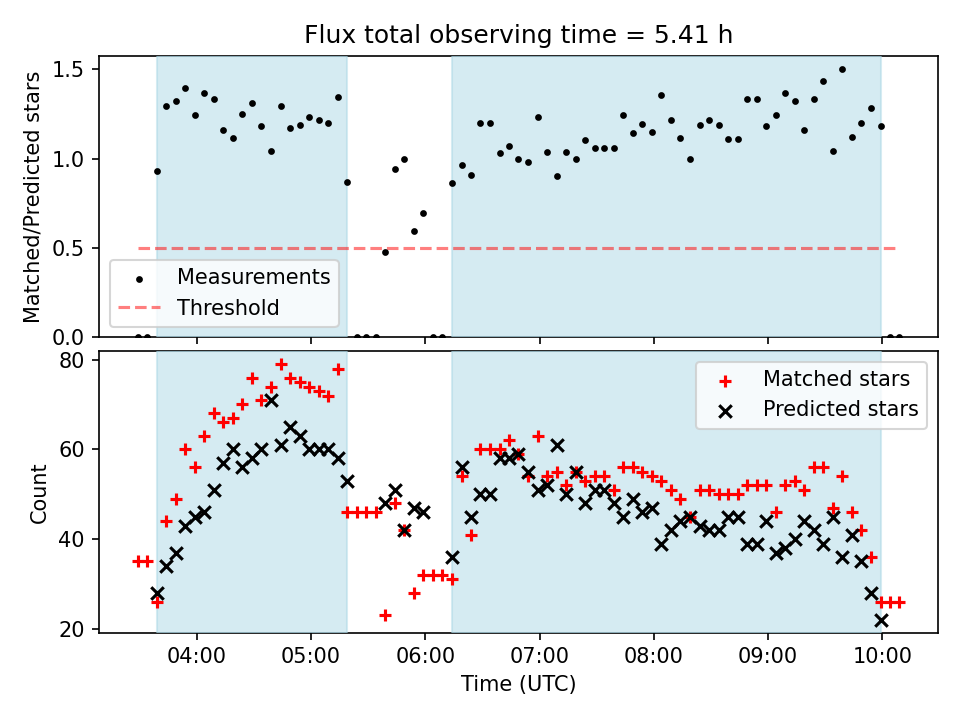 Flux total observing time = 5.41 h

Matched/Predicted stars

1.5
1.0
0.5
0.0

Measurements
Threshold

Count

80
60
40
20

Matched stars
Predicted stars

04:00
05:00
06:00
07:00
08:00
09:00
10:00

Time (UTC)